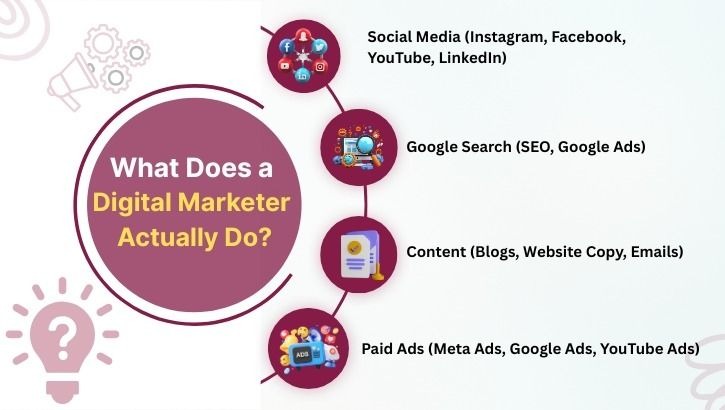 What Does a Digital Marketer Actually Do?

Social Media (Instagram, Facebook, YouTube, LinkedIn)

Google Search (SEO, Google Ads)

Content (Blogs, Website Copy, Emails)

ADS

Paid Ads (Meta Ads, Google Ads, YouTube Ads)